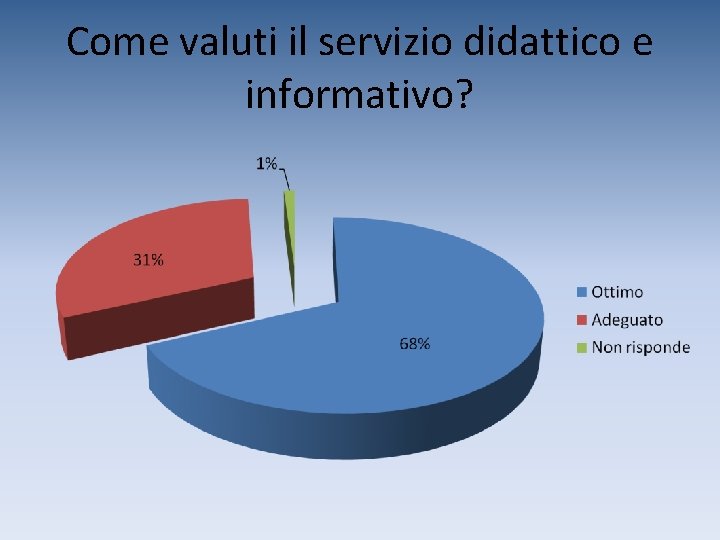 Come valuti il servizio didattico e informativo?

1%

31%

68%

Ottimo
Adeguato
Non risponde